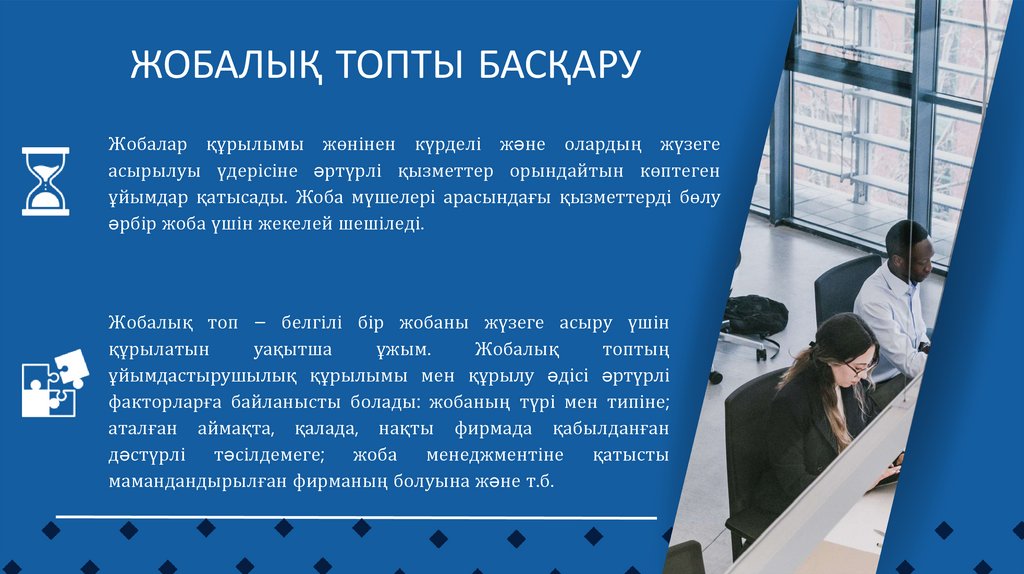 ЖОБАЛЫҚ ТОПТЫ БАСҚАРУ

Жобалар құрылымы жөнінен күрделі және олардың жүзеге асырылуы үдерісіне әртүрлі қызметтер орындайтын көптеген ұйымдар қатысады. Жоба мүшелері арасындағы қызметтерді бөлу әрбір жоба үшін жекелей шешіледі.

Жобалық топ – белгілі бір жобаны жүзеге асыру үшін құрылатын уақытша ұжым. Жобалық топтың ұйымдастырушылық құрылымы мен құрылу әдісі әртүрлі факторларға байланысты болады: жобаның түрі мен типіне; аталған аймақта, қалада, нақты фирмада қабылданған дәстүрлі тәсілдемеге; жоба менеджментіне қатысты мамандандырылған фирманың болуына және т.б.